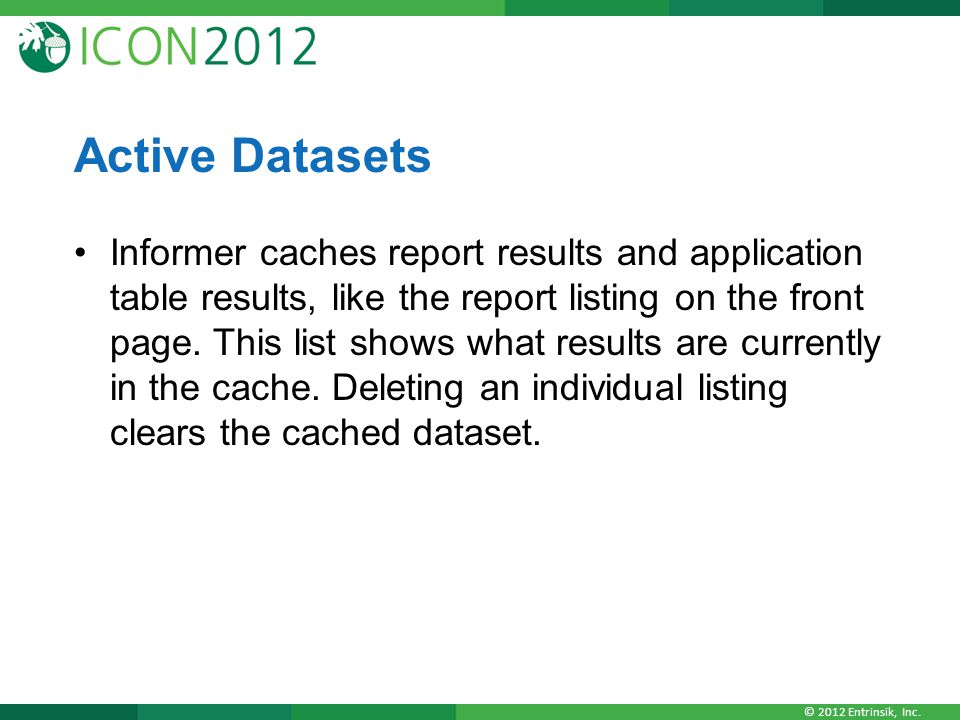 ICON2012

Active Datasets

• Informer caches report results and application table results, like the report listing on the front page. This list shows what results are currently in the cache. Deleting an individual listing clears the cached dataset.

© 2012 Entrinsik, Inc.